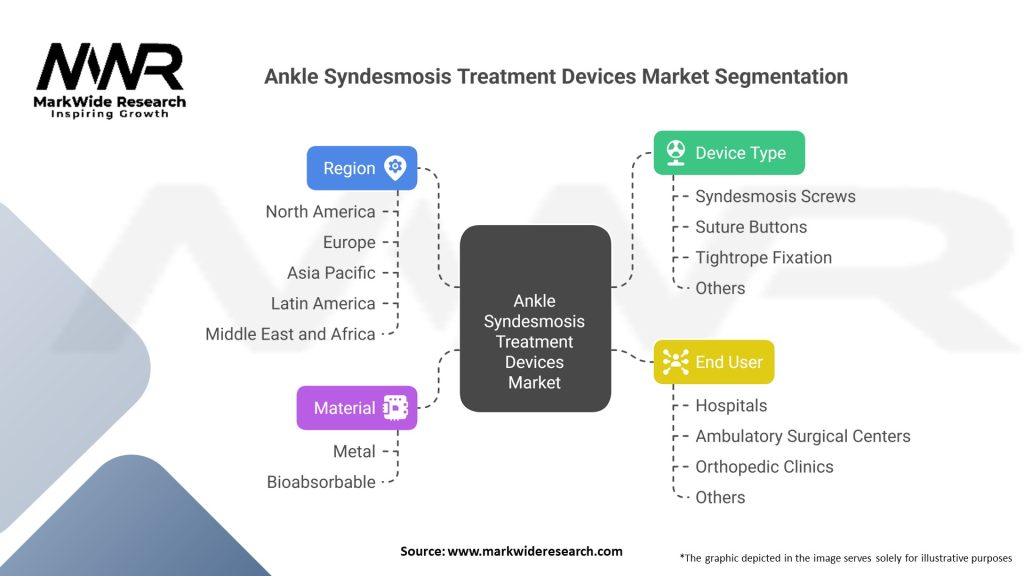 MWR
MarkWide Research
Inspiring Growth

Ankle Syndesmosis Treatment Devices Market Segmentation

Region
North America
Europe
Asia Pacific
Latin America
Middle East and Africa

Material
Metal
Bioabsorbable

Ankle Syndesmosis Treatment Devices Market

Device Type
Syndesmosis Screws
Suture Buttons
Tightrope Fixation
Others

End User
Hospitals
Ambulatory Surgical Centers
Orthopedic Clinics
Others

Source: www.markwideresearch.com

*The graphic depicted in the image serves solely for illustrative purposes